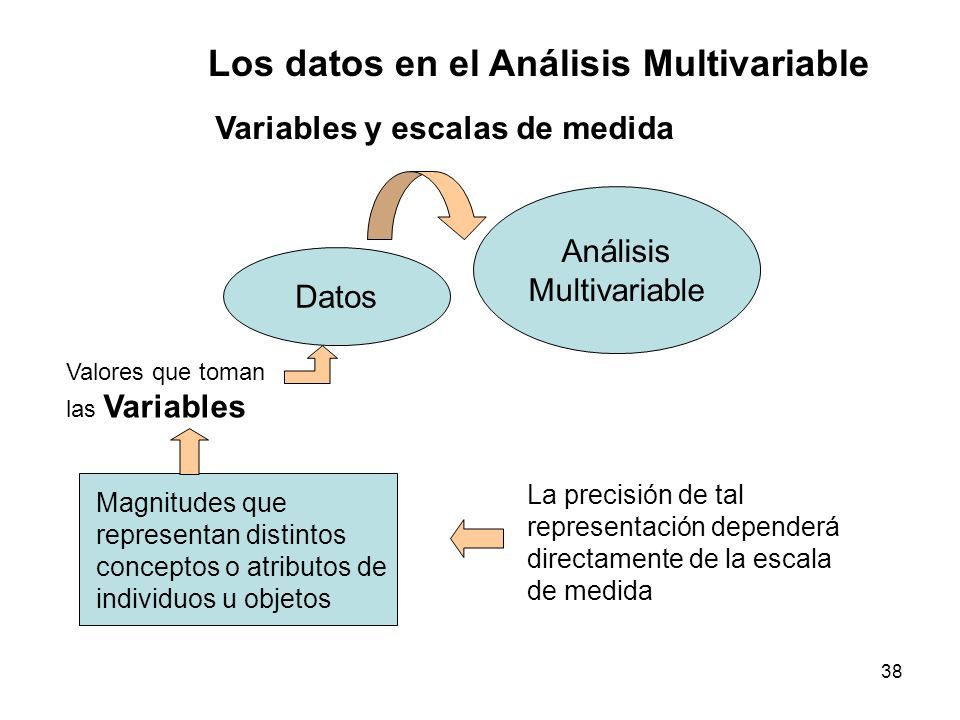 Los datos en el Análisis Multivariable

Variables y escalas de medida

Datos

Análisis Multivariable

Valores que toman las Variables

Magnitudes que representan distintos conceptos o atributos de individuos u objetos

La precisión de tal representación dependerá directamente de la escala de medida

38